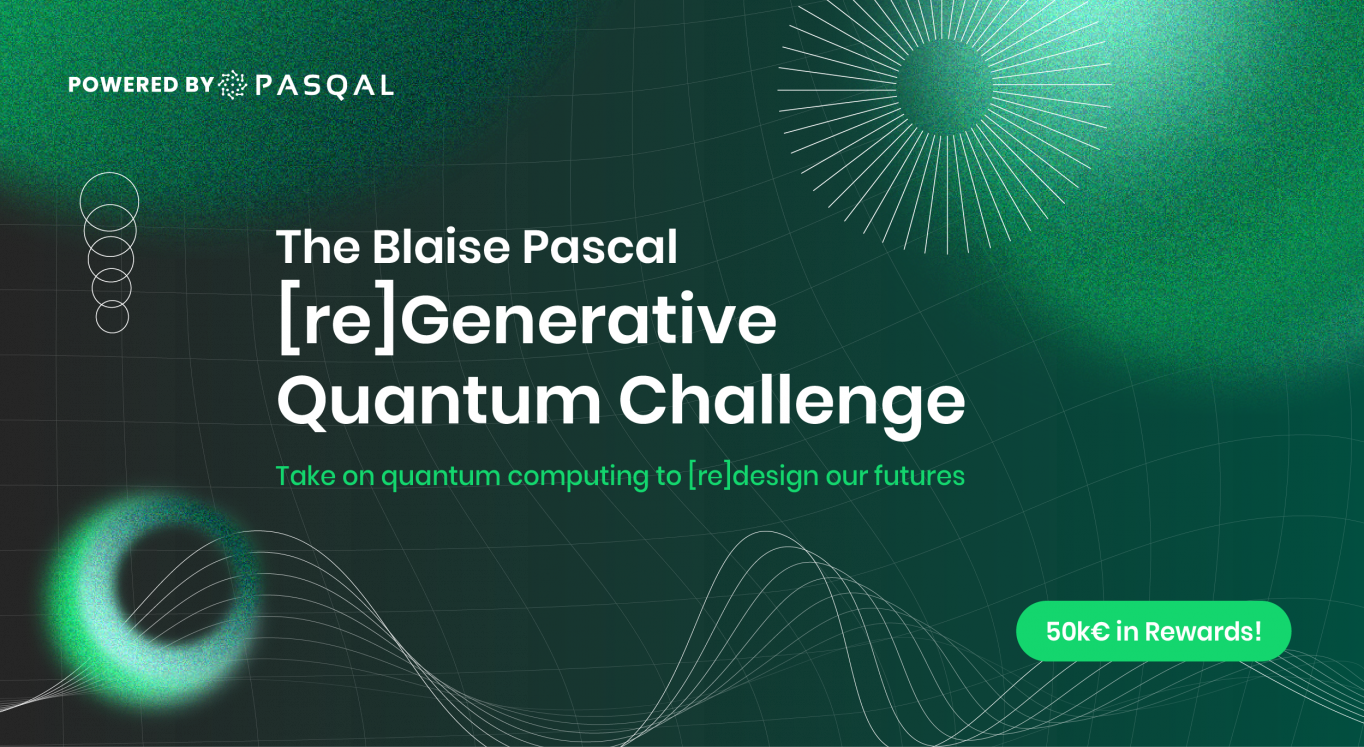 POWERED BY PASQAL

The Blaise Pascal [re]Generative Quantum Challenge

Take on quantum computing to [re]design our futures

50k€ in Rewards!